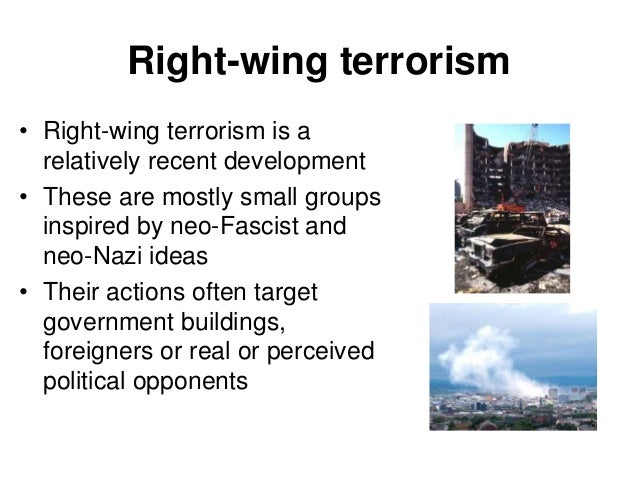 Right-wing terrorism

• Right-wing terrorism is a relatively recent development
• These are mostly small groups inspired by neo-Fascist and neo-Nazi ideas
• Their actions often target government buildings, foreigners or real or perceived political opponents